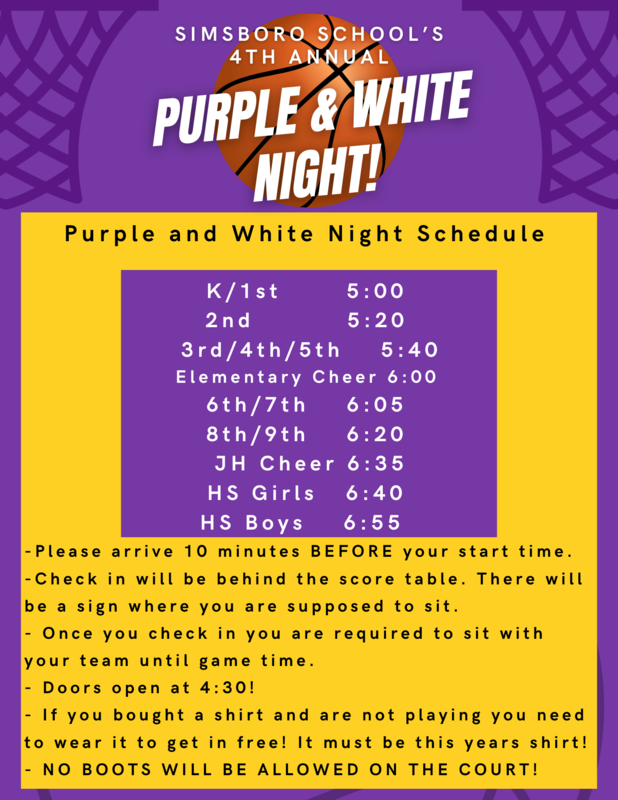 SIMSBORO SCHOOL'S
4TH ANNUAL

PURPLE & WHITE NIGHT!

Purple and White Night Schedule

K/1st 5:00
2nd 5:20
3rd/4th/5th 5:40
Elementary Cheer 6:00
6th/7th 6:05
8th/9th 6:20
JH Cheer 6:35
HS Girls 6:40
HS Boys 6:55

-Please arrive 10 minutes BEFORE your start time.
-Check in will be behind the score table. There will be a sign where you are supposed to sit.
- Once you check in you are required to sit with your team until game time.
- Doors open at 4:30!
- If you bought a shirt and are not playing you need to wear it to get in free! It must be this years shirt!
- NO BOOTS WILL BE ALLOWED ON THE COURT!